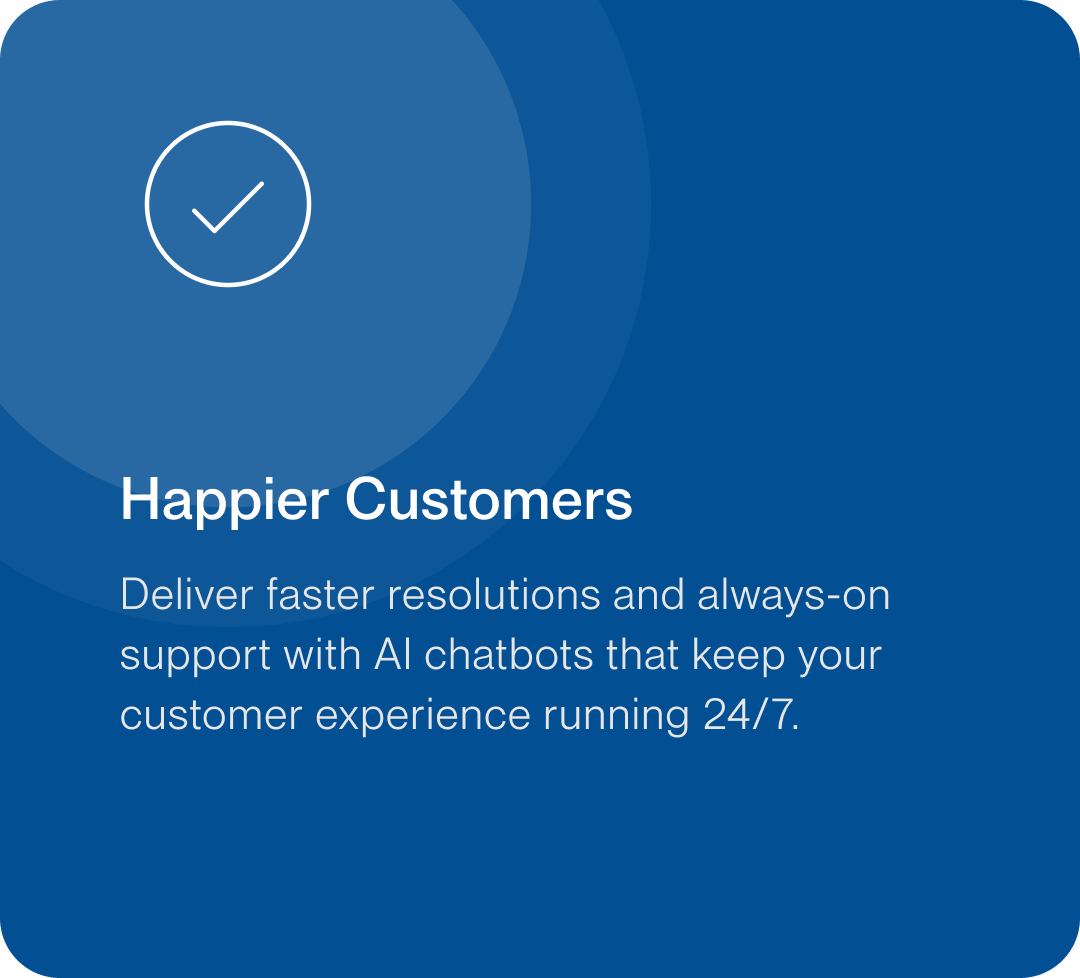 Happier Customers

Deliver faster resolutions and always-on support with AI chatbots that keep your customer experience running 24/7.